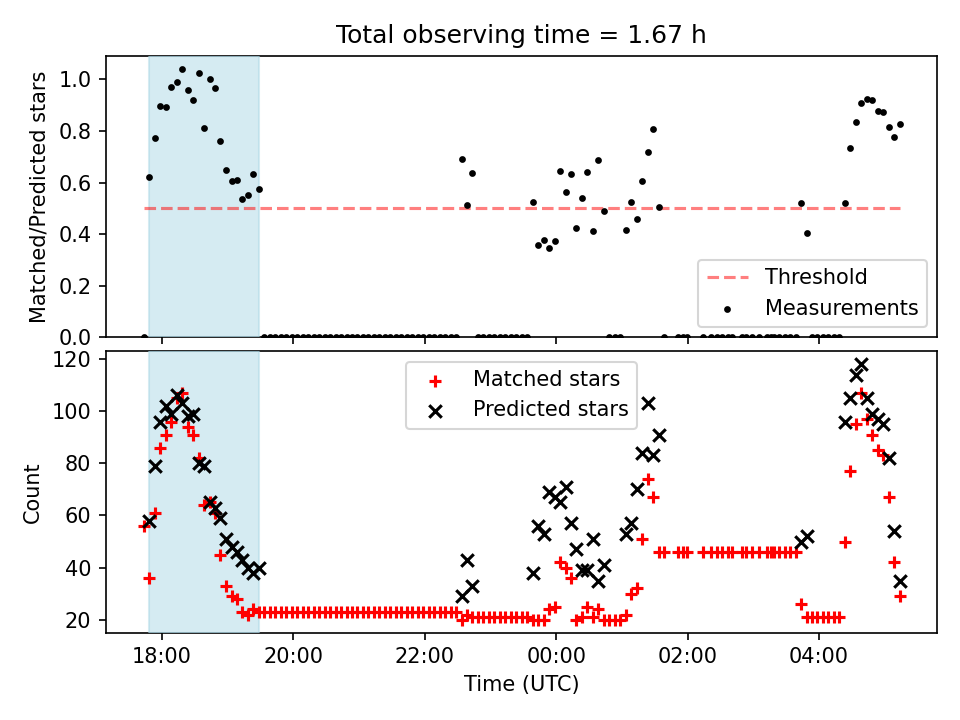 Total observing time = 1.67 h

Matched/Predicted stars

1.0
0.8
0.6
0.4
0.2
0.0

Threshold
Measurements

Count

120
100
80
60
40
20

Matched stars
Predicted stars

18:00
20:00
22:00
00:00
02:00
04:00

Time (UTC)